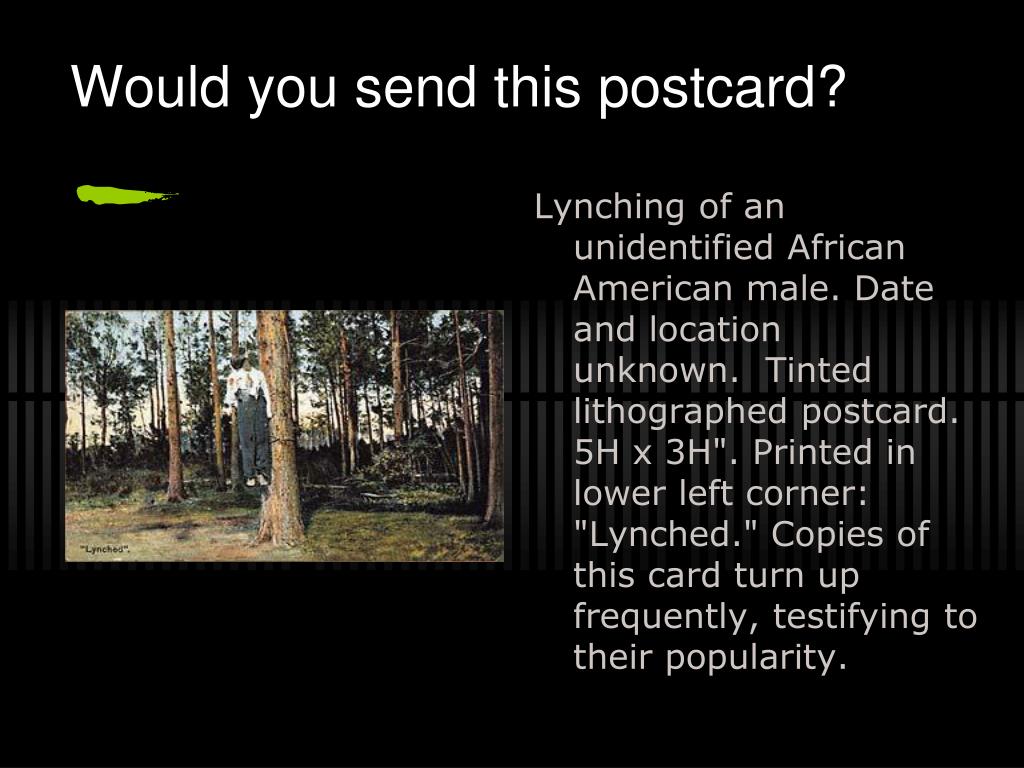 Would you send this postcard?

"Lynched".

Lynching of an unidentified African American male. Date and location unknown.  Tinted lithographed postcard. 5H x 3H". Printed in lower left corner: "Lynched." Copies of this card turn up frequently, testifying to their popularity.